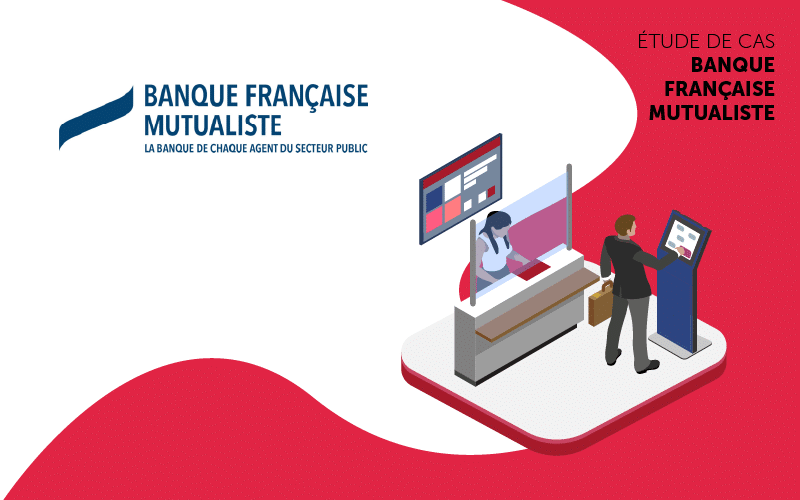 BANQUE FRANÇAISE MUTUALISTE
LA BANQUE DE CHAQUE AGENT DU SECTEUR PUBLIC

ÉTUDE DE CAS
BANQUE FRANÇAISE MUTUALISTE